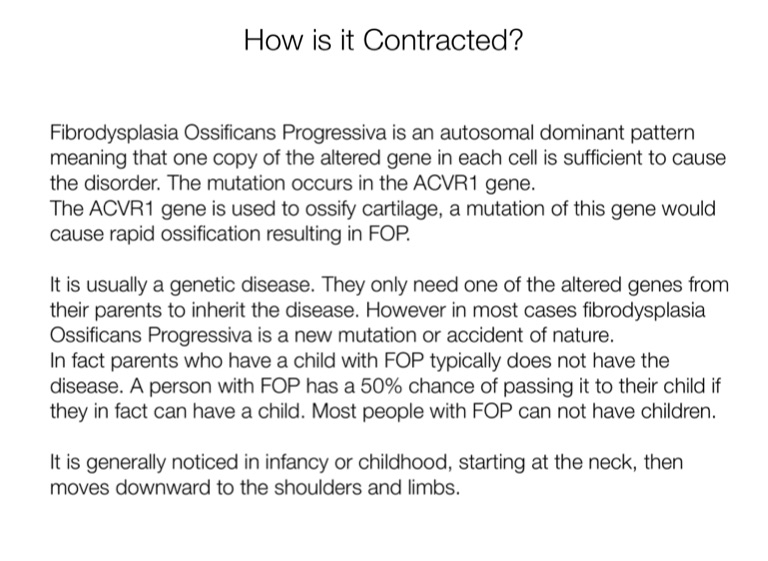 How is it Contracted?

Fibrodysplasia Ossificans Progressiva is an autosomal dominant pattern meaning that one copy of the altered gene in each cell is sufficient to cause the disorder. The mutation occurs in the ACVR1 gene.
The ACVR1 gene is used to ossify cartilage, a mutation of this gene would cause rapid ossification resulting in FOP.

It is usually a genetic disease. They only need one of the altered genes from their parents to inherit the disease. However in most cases fibrodysplasia Ossificans Progressiva is a new mutation or accident of nature.
In fact parents who have a child with FOP typically does not have the disease. A person with FOP has a 50% chance of passing it to their child if they in fact can have a child. Most people with FOP can not have children.

It is generally noticed in infancy or childhood, starting at the neck, then moves downward to the shoulders and limbs.